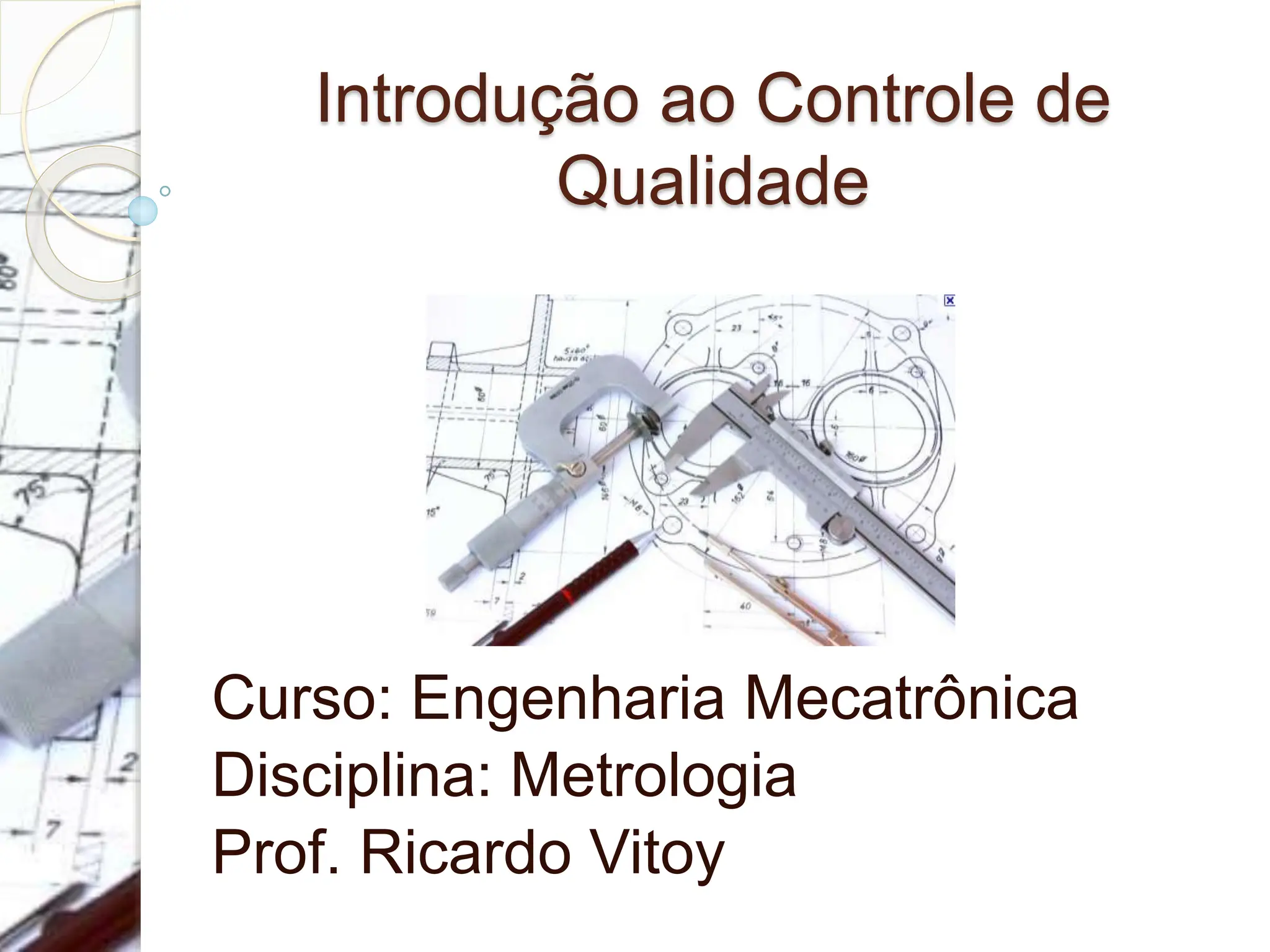 Introdução ao Controle de Qualidade

Curso: Engenharia Mecatrônica
Disciplina: Metrologia
Prof. Ricardo Vitoy